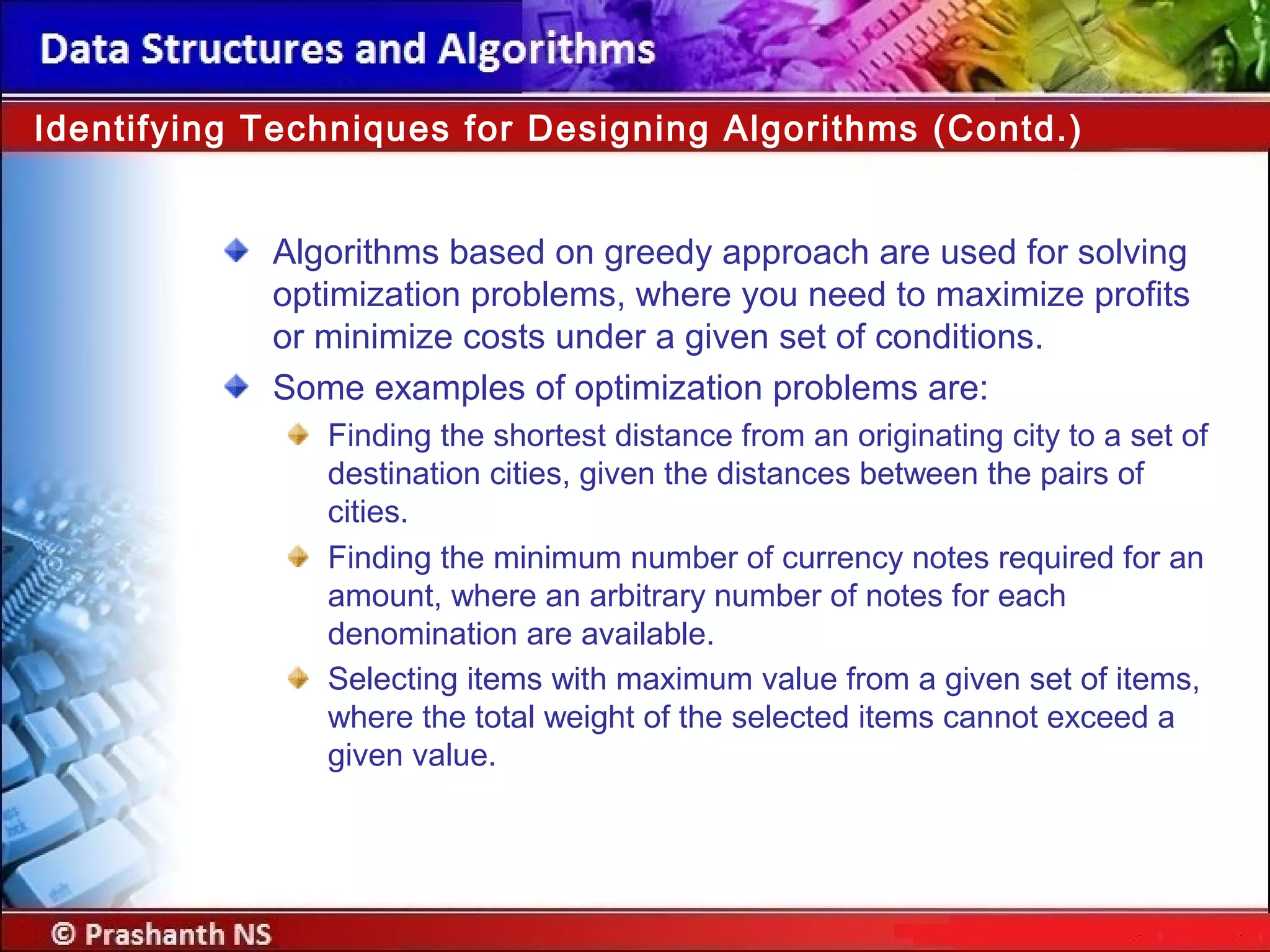 Data Structures and Algorithms

Identifying Techniques for Designing Algorithms (Contd.)

Algorithms based on greedy approach are used for solving optimization problems, where you need to maximize profits or minimize costs under a given set of conditions.

Some examples of optimization problems are:

Finding the shortest distance from an originating city to a set of destination cities, given the distances between the pairs of cities.

Finding the minimum number of currency notes required for an amount, where an arbitrary number of notes for each denomination are available.

Selecting items with maximum value from a given set of items, where the total weight of the selected items cannot exceed a given value.

© Prashanth NS